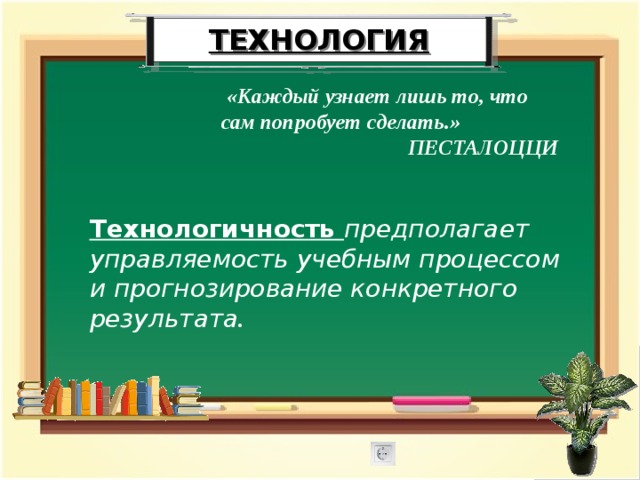 ТЕХНОЛОГИЯ

«Каждый узнает лишь то, что сам попробует сделать.»
ПЕСТАЛОЦЦИ

Технологичность предполагает управляемость учебным процессом и прогнозирование конкретного результата.